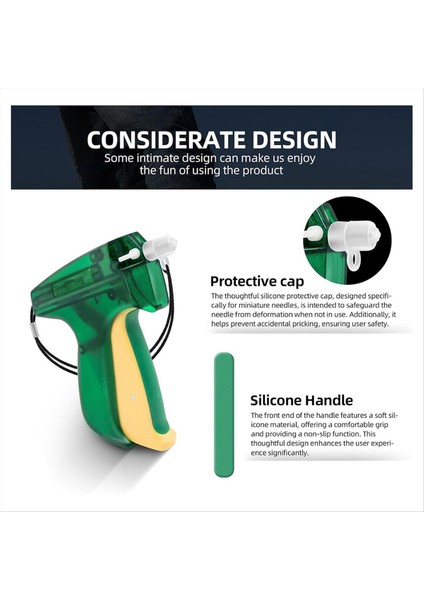 CONSIDERATE DESIGN
Some intimate design can make us enjoy the fun of using the product

Protective cap
The thoughtful silicone protective cap, designed specifically for miniature needles, is intended to safeguard the needle from deformation when not in use. Additionally, it helps prevent accidental pricking, ensuring user safety.

Silicone Handle
The front end of the handle features a soft silicone material, offering a comfortable grip and providing a non-slip function. This thoughtful design enhances the user experience significantly.